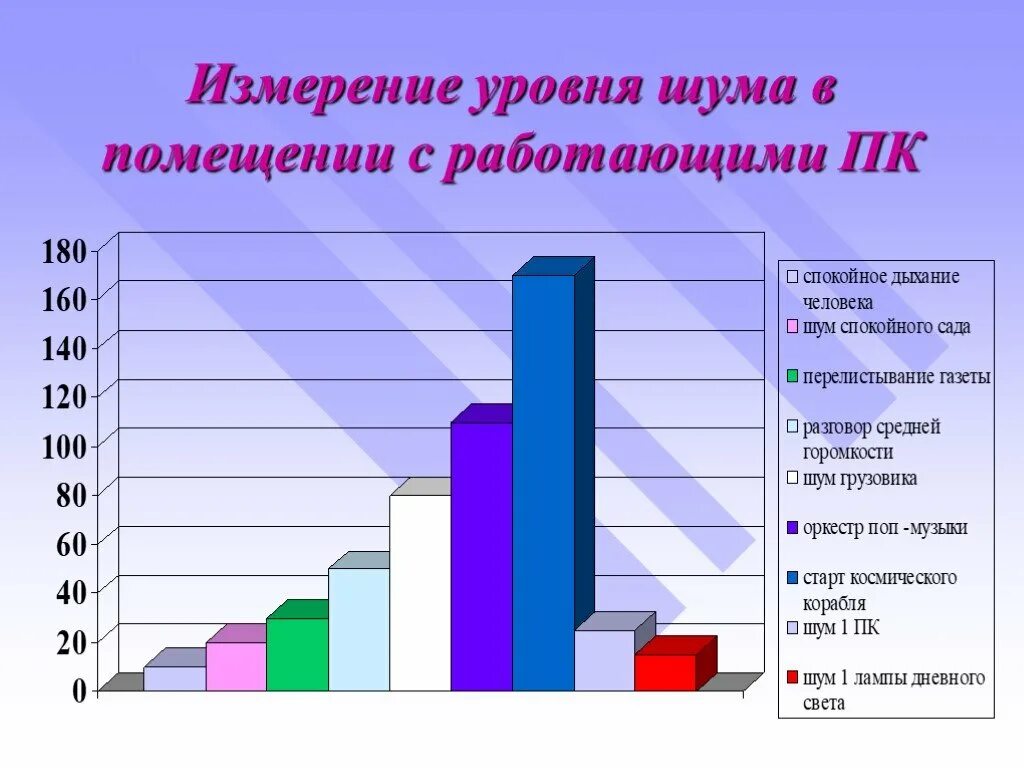 Измерение уровня шума в помещении с работающими ПК

180
160
140
120
100
80
60
40
20
0

спокойное дыхание человека
шум спокойного сада
перелистывание газеты
разговор средней горомкости
шум грузовика
оркестр поп -музыки
старт космического корабля
шум 1 ПК
шум 1 лампы дневного света